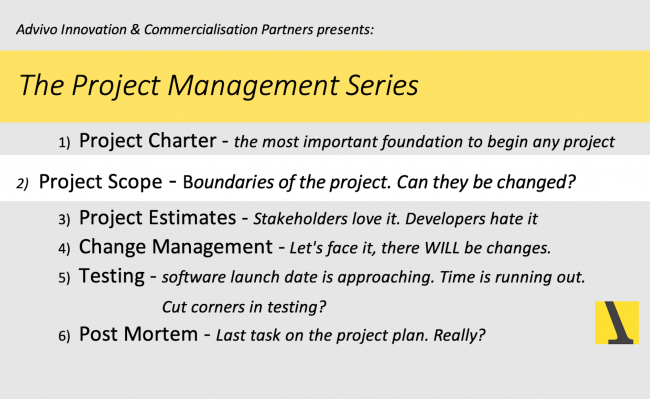 Advivo Innovation & Commercialisation Partners presents:

The Project Management Series

1) Project Charter - the most important foundation to begin any project

2) Project Scope - Boundaries of the project. Can they be changed?

3) Project Estimates - Stakeholders love it. Developers hate it

4) Change Management - Let's face it, there WILL be changes.

5) Testing - software launch date is approaching. Time is running out. Cut corners in testing?

6) Post Mortem - Last task on the project plan. Really?